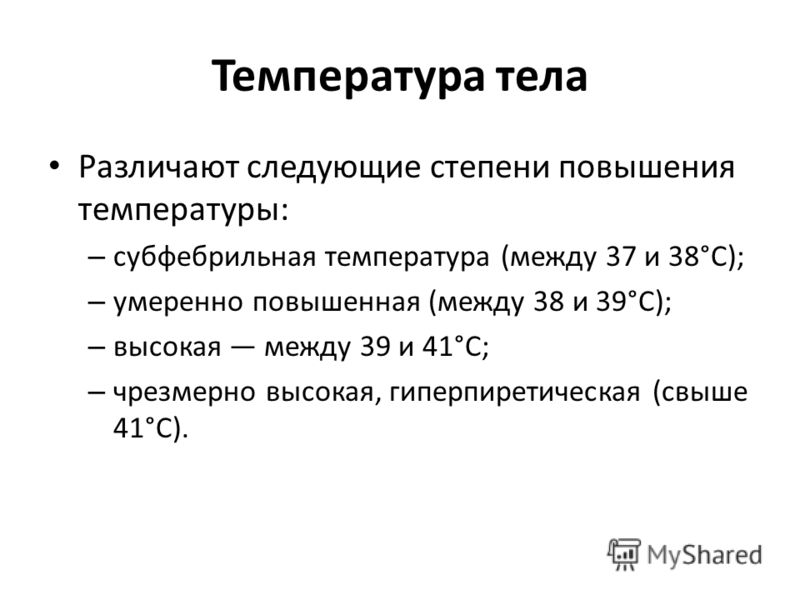 Температура тела

• Различают следующие степени повышения температуры:

– субфебрильная температура (между 37 и 38°С);

– умеренно повышенная (между 38 и 39°С);

– высокая — между 39 и 41°С;

– чрезмерно высокая, гиперпиретическая (свыше 41°С).

MyShared